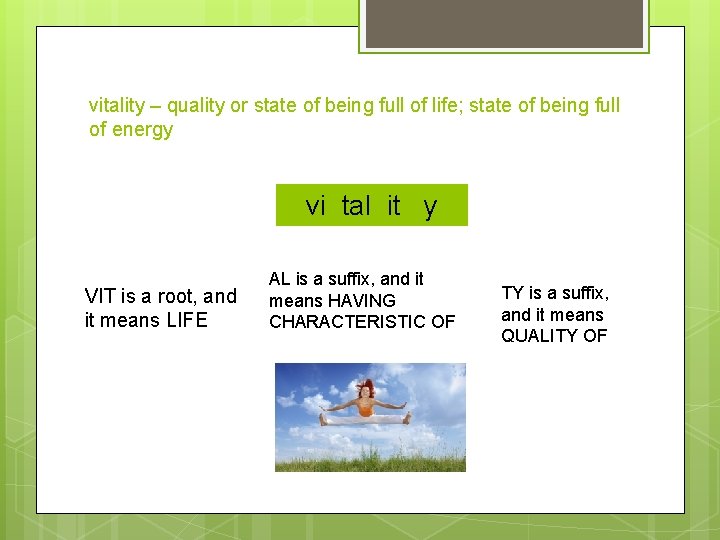 vitality – quality or state of being full of life; state of being full of energy

vi tal it y

VIT is a root, and it means LIFE

AL is a suffix, and it means HAVING CHARACTERISTIC OF

TY is a suffix, and it means QUALITY OF